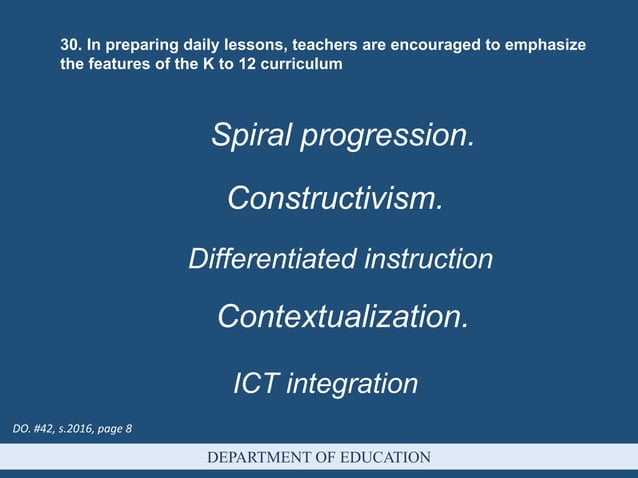 30. In preparing daily lessons, teachers are encouraged to emphasize the features of the K to 12 curriculum

Spiral progression.

Constructivism.

Differentiated instruction

Contextualization.

ICT integration

DO. #42, s.2016, page 8

DEPARTMENT OF EDUCATION